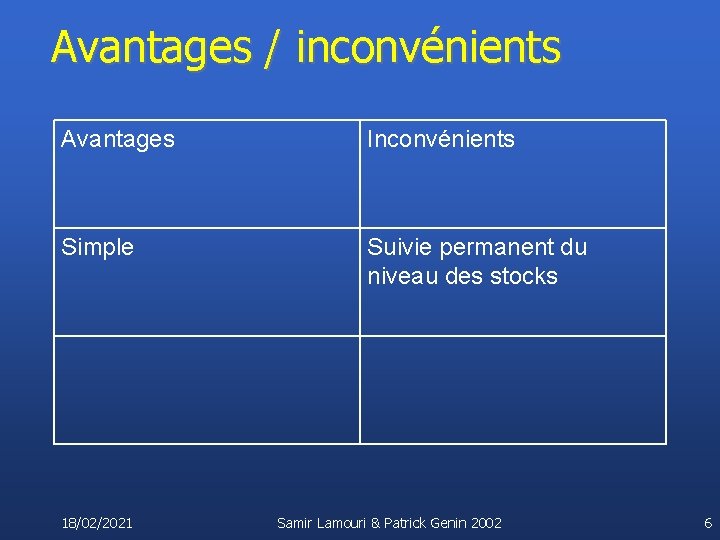 Avantages / inconvénients

| Avantages | Inconvénients |
|---|---|
| Simple | Suivie permanent du niveau des stocks |
| | |

18/02/2021

Samir Lamouri & Patrick Genin 2002

6